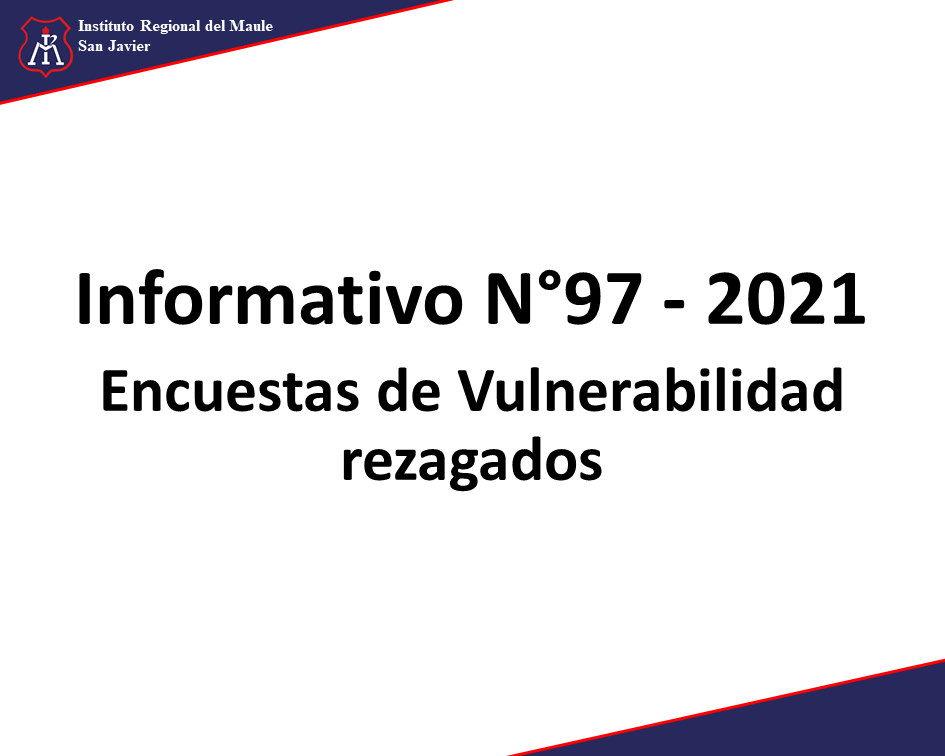 Instituto Regional del Maule
San Javier

Informativo N°97 - 2021
Encuestas de Vulnerabilidad rezagados